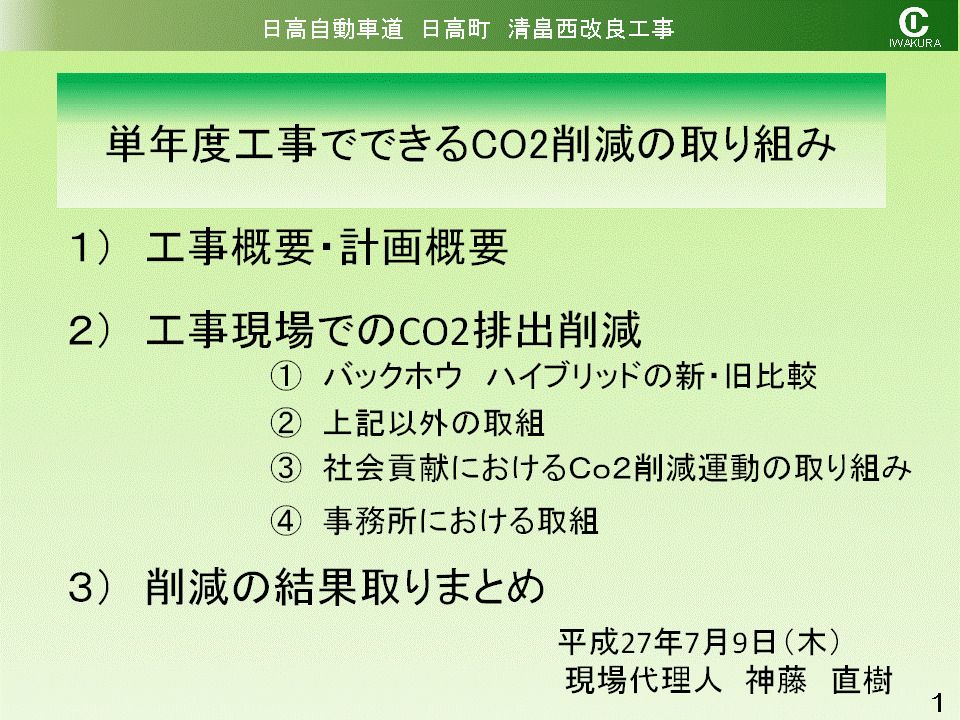 日高自動車道　日高町　清畠西改良工事

IWAKURA

単年度工事でできるCO2削減の取り組み

１）　工事概要・計画概要

２）　工事現場でのCO2排出削減

①　バックホウ　ハイブリッドの新・旧比較

②　上記以外の取組

③　社会貢献におけるCo2削減運動の取り組み

④　事務所における取組

３）　削減の結果取りまとめ

平成27年7月9日（木）

現場代理人　神藤　直樹

1